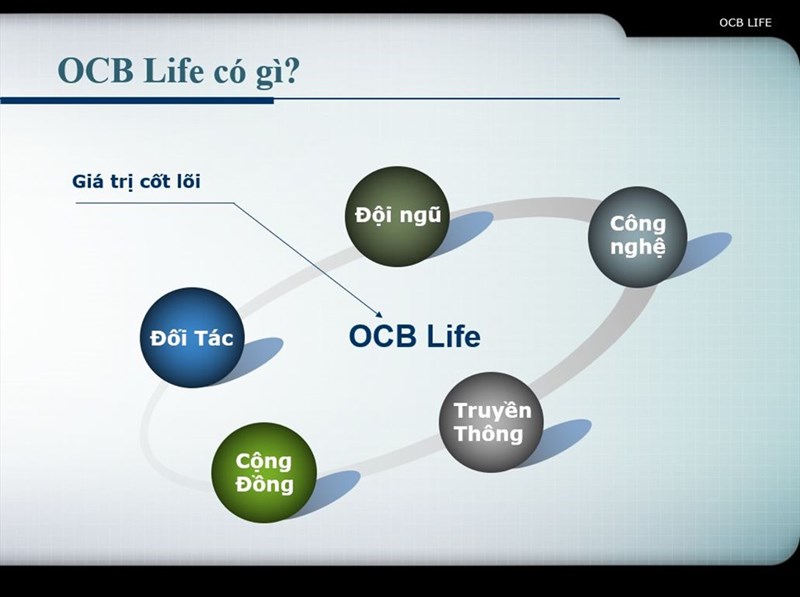 OCB LIFE

OCB Life có gì?

Giá trị cốt lõi

Đội ngũ

Công nghệ

Đối Tác

OCB Life

Truyền Thông

Cộng Đồng